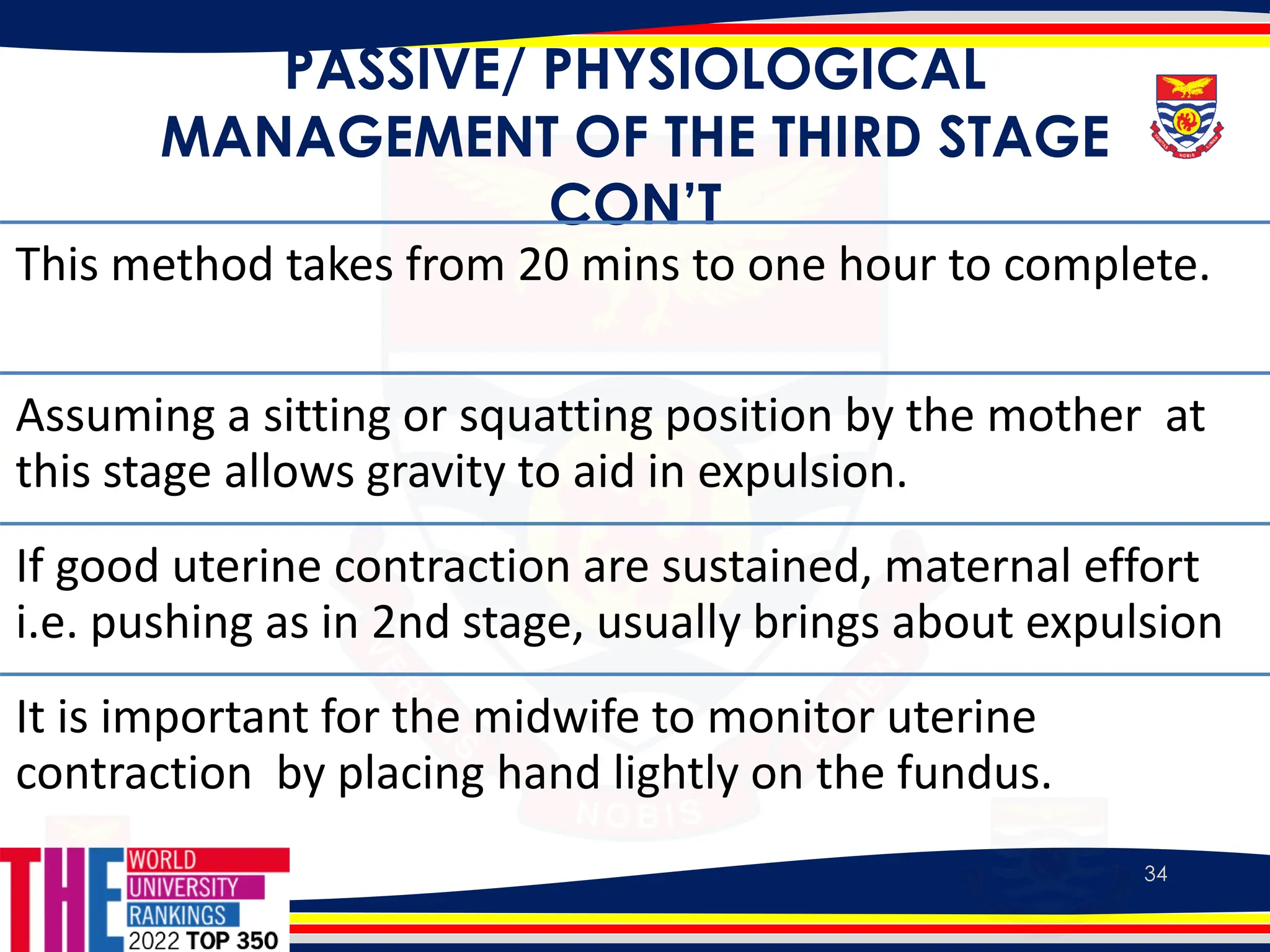 PASSIVE/ PHYSIOLOGICAL MANAGEMENT OF THE THIRD STAGE CON'T

VERITAS NOBIS LUMEN

This method takes from 20 mins to one hour to complete.

Assuming a sitting or squatting position by the mother at this stage allows gravity to aid in expulsion.

If good uterine contraction are sustained, maternal effort i.e. pushing as in 2nd stage, usually brings about expulsion

It is important for the midwife to monitor uterine contraction by placing hand lightly on the fundus.

THE WORLD UNIVERSITY RANKINGS 2022 TOP 350

34